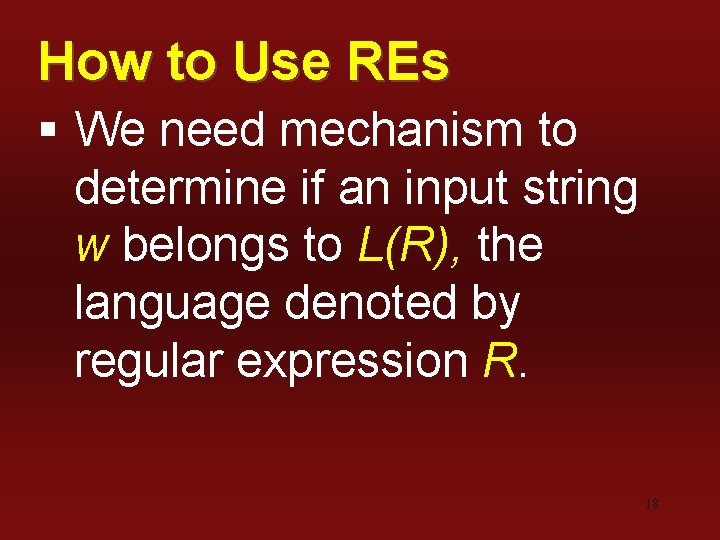 How to Use REs

▪ We need mechanism to determine if an input string $w$ belongs to $L(R)$, the language denoted by regular expression $R$.

18